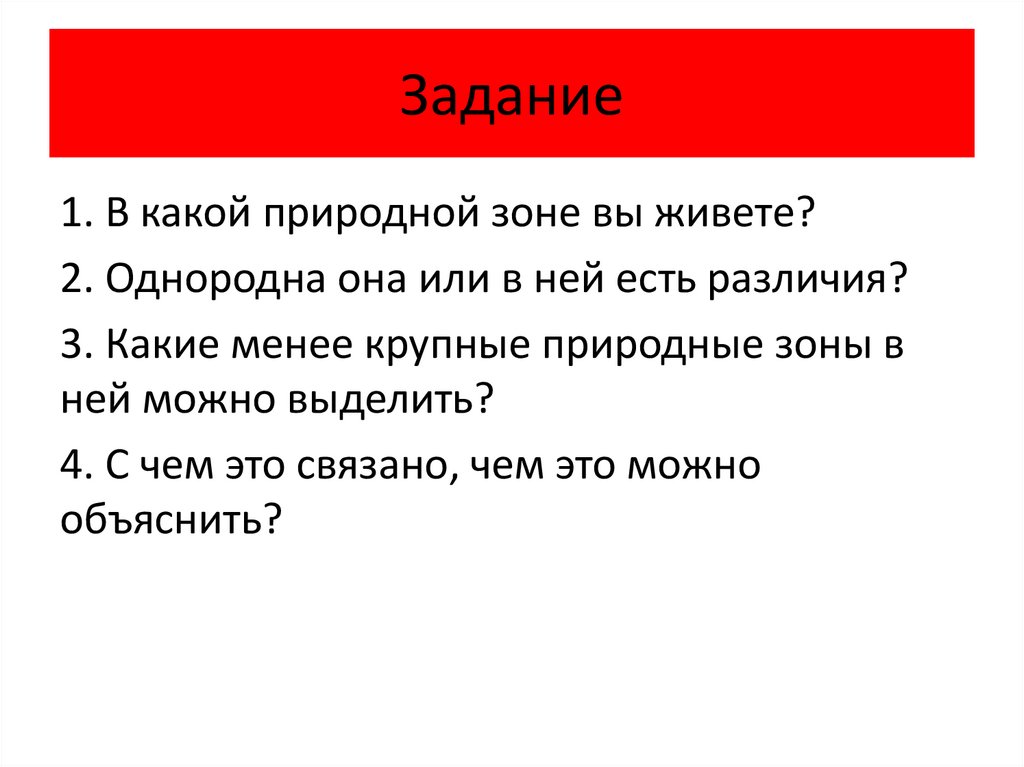 Задание

1. В какой природной зоне вы живете?

2. Однородна она или в ней есть различия?

3. Какие менее крупные природные зоны в ней можно выделить?

4. С чем это связано, чем это можно объяснить?